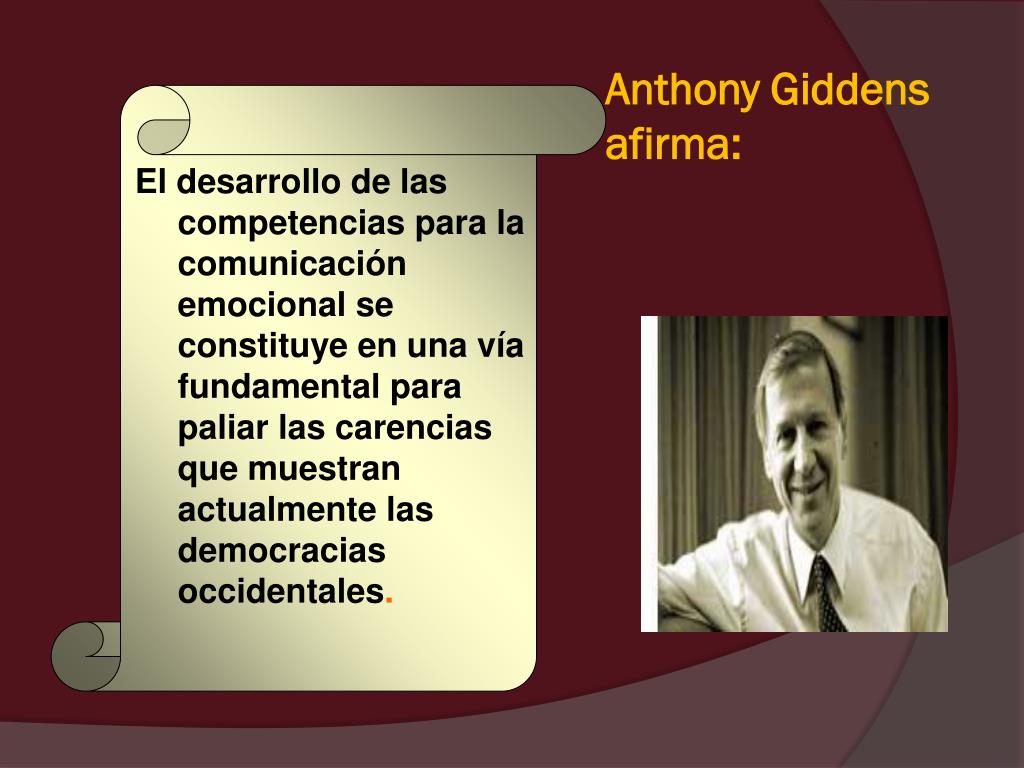 Anthony Giddens afirma:

El desarrollo de las competencias para la comunicación emocional se constituye en una vía fundamental para paliar las carencias que muestran actualmente las democracias occidentales.